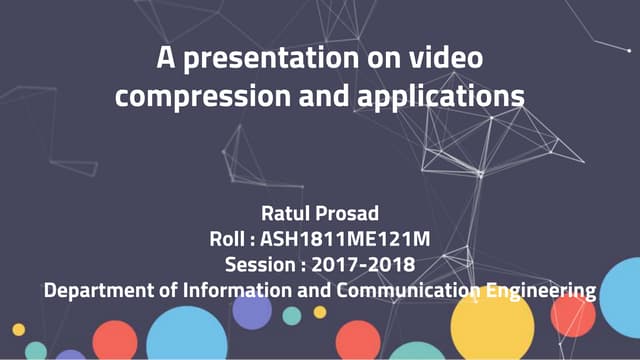 A presentation on video compression and applications

Ratul Prosad
Roll : ASH1811ME121M
Session : 2017-2018
Department of Information and Communication Engineering